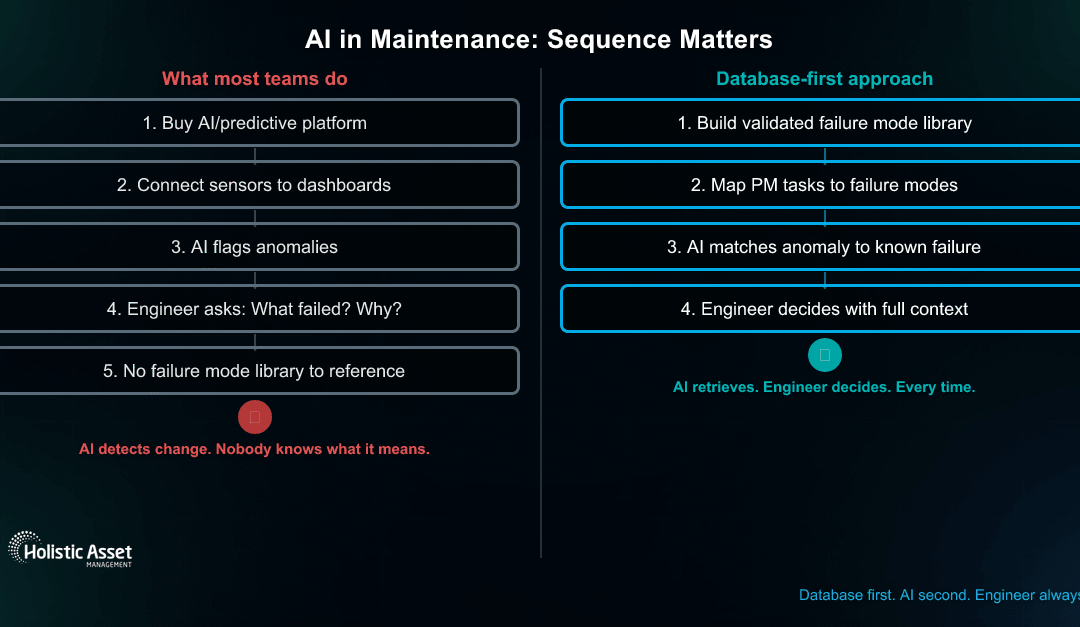 AI in Maintenance: Sequence Matters

What most teams do

1. Buy AI/predictive platform

2. Connect sensors to dashboards

3. AI flags anomalies

4. Engineer asks: What failed? Why?

5. No failure mode library to reference

AI detects change. Nobody knows what it means.

Database-first approach

1. Build validated failure mode library

2. Map PM tasks to failure modes

3. AI matches anomaly to known failure

4. Engineer decides with full context

AI retrieves. Engineer decides. Every time.

Holistic Asset MANAGEMENT

Database first. AI second. Engineer always